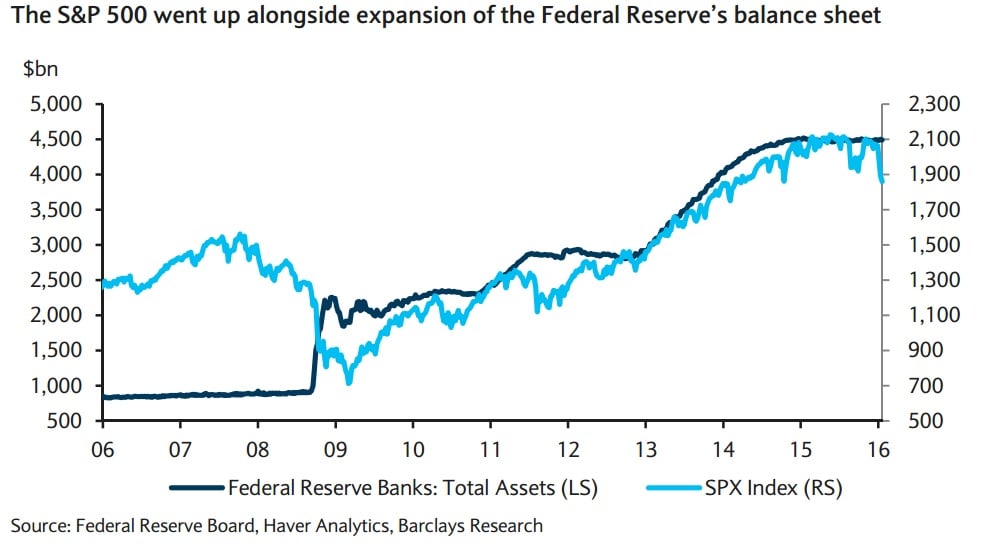 The S&P 500 went up alongside expansion of the Federal Reserve's balance sheet

$bn

5,000
4,500
4,000
3,500
3,000
2,500
2,000
1,500
1,000
500

2,300
2,100
1,900
1,700
1,500
1,300
1,100
900
700
500

06 07 08 09 10 11 12 13 14 15 16

Federal Reserve Banks: Total Assets (LS)
SPX Index (RS)

Source: Federal Reserve Board, Haver Analytics, Barclays Research